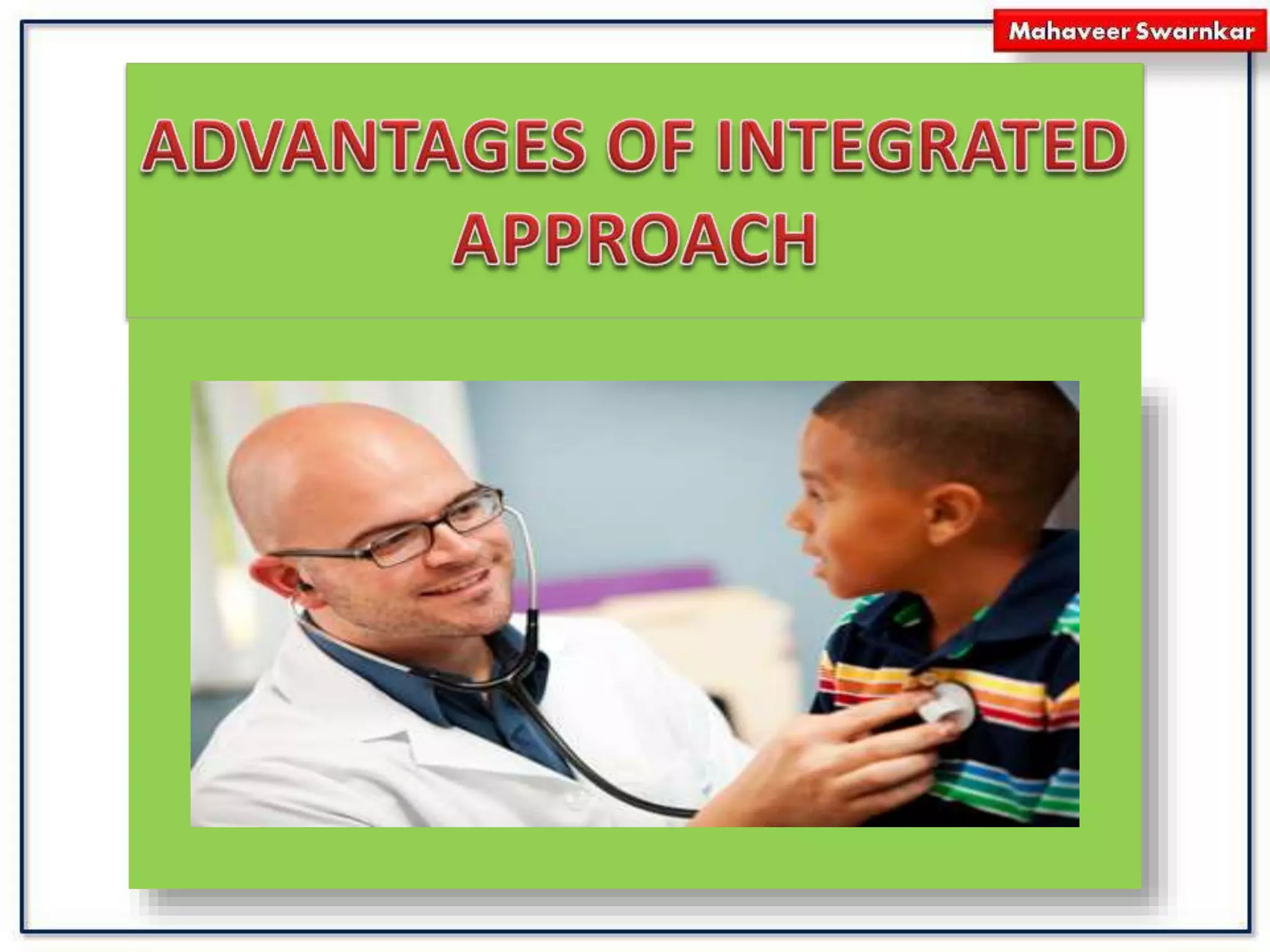 Mahaveer Swarnkar

ADVANTAGES OF INTEGRATED APPROACH